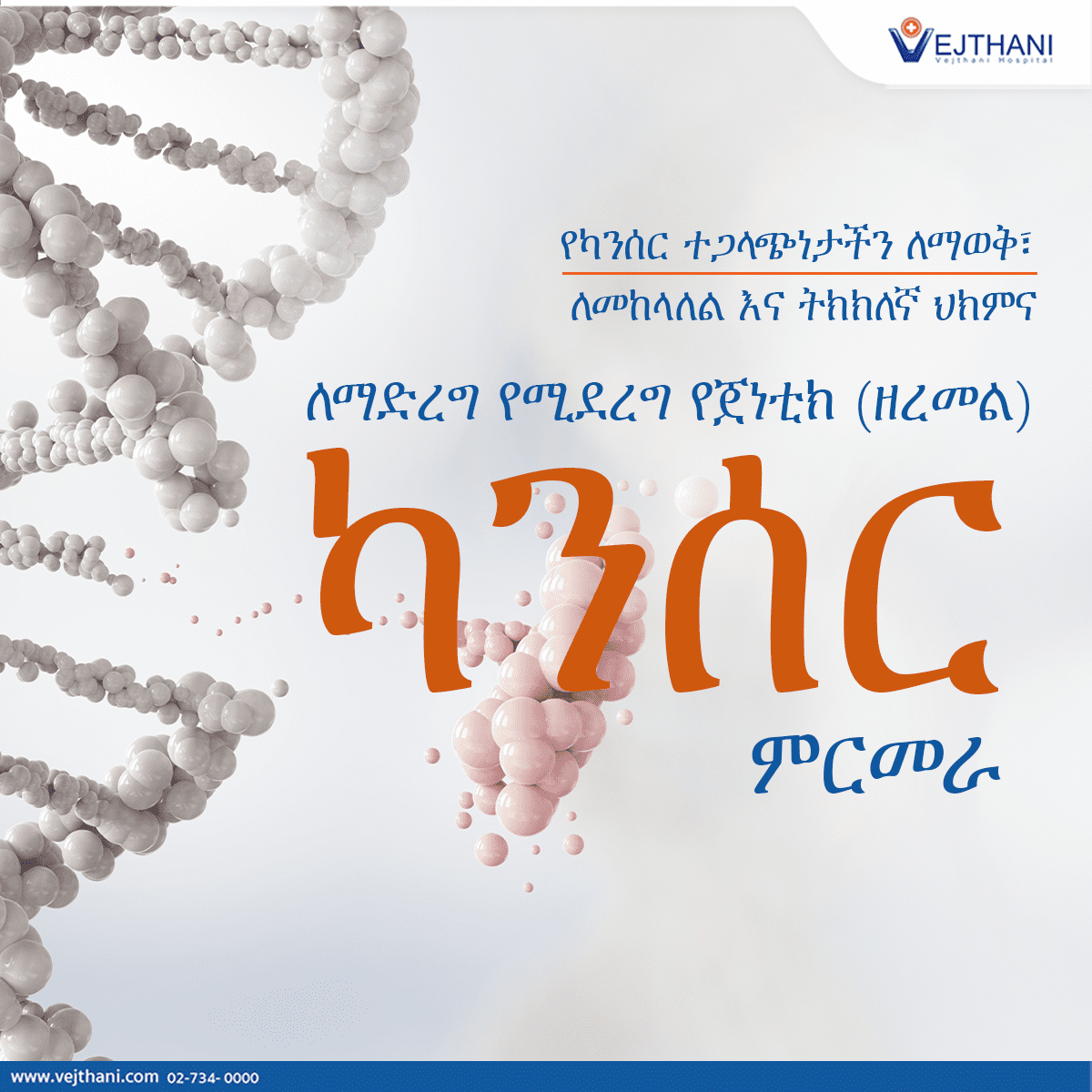 VEJTHANI
Vejthani Hospital

የካንሰር ተጋላጭነታችን ለማወቅ፣
ለመከላለል እና ትክክለኛ ህክምና
ለማድረግ የሚደረግ የጀነቲክ (ዘረመል)
ካንሰር
ምርመራ

www.vejthani.com 02-734-0000